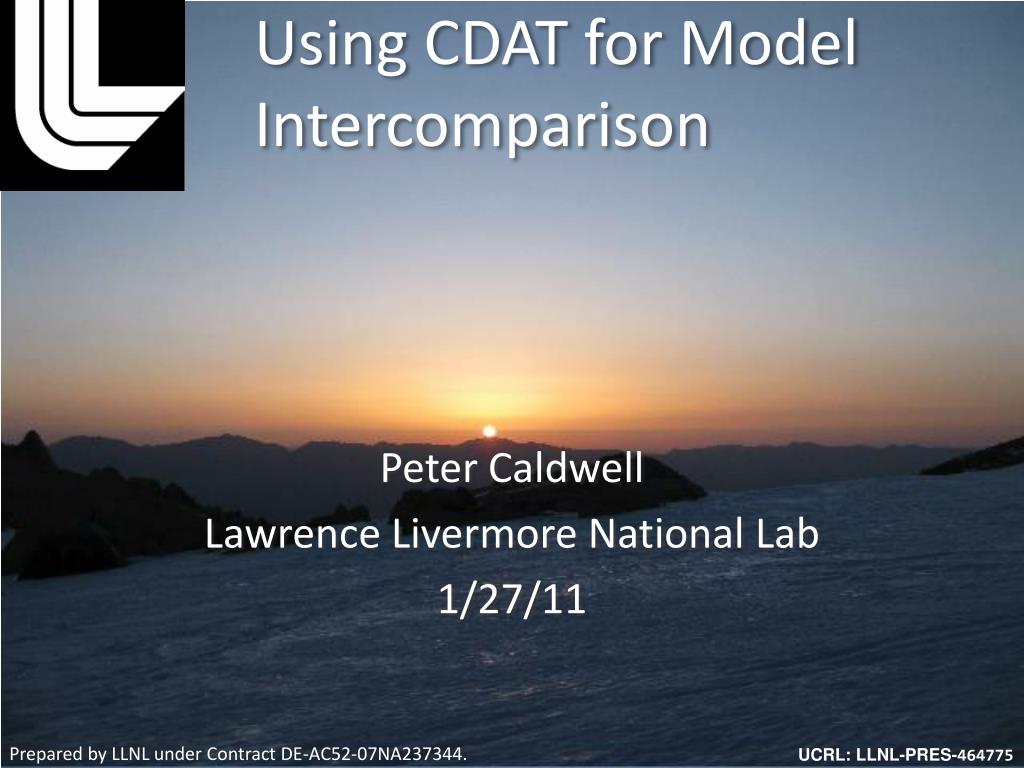 Using CDAT for Model Intercomparison

Peter Caldwell
Lawrence Livermore National Lab
1/27/11

Prepared by LLNL under Contract DE-AC52-07NA237344.

UCRL: LLNL-PRES-464775